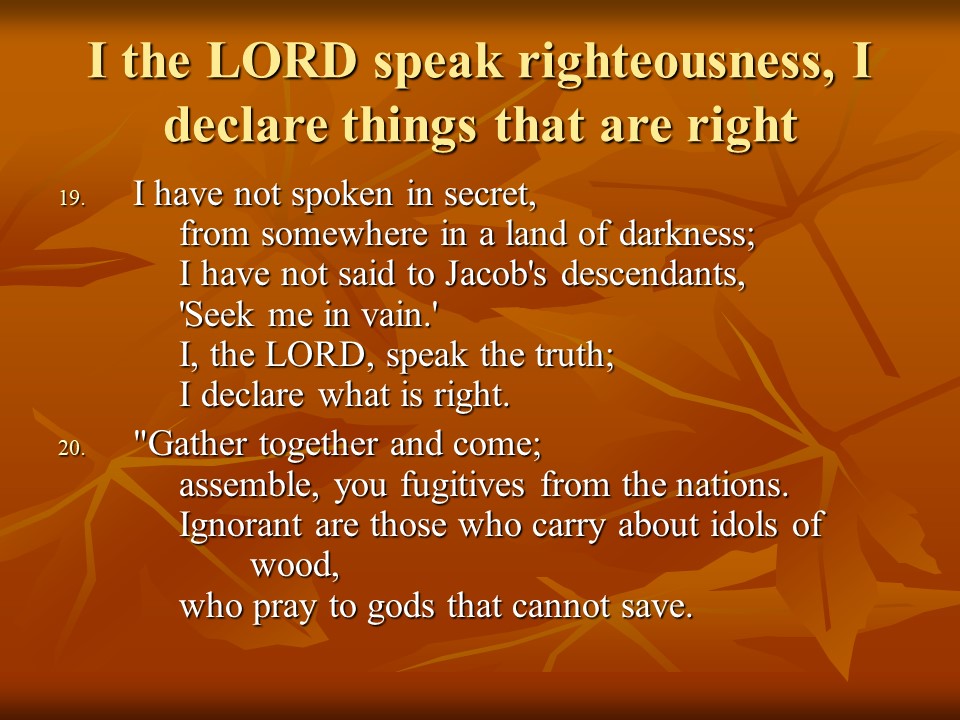 I the LORD speak righteousness, I declare things that are right

19. I have not spoken in secret,
from somewhere in a land of darkness;
I have not said to Jacob's descendants,
'Seek me in vain.'
I, the LORD, speak the truth;
I declare what is right.

20. "Gather together and come;
assemble, you fugitives from the nations.
Ignorant are those who carry about idols of wood,
who pray to gods that cannot save.